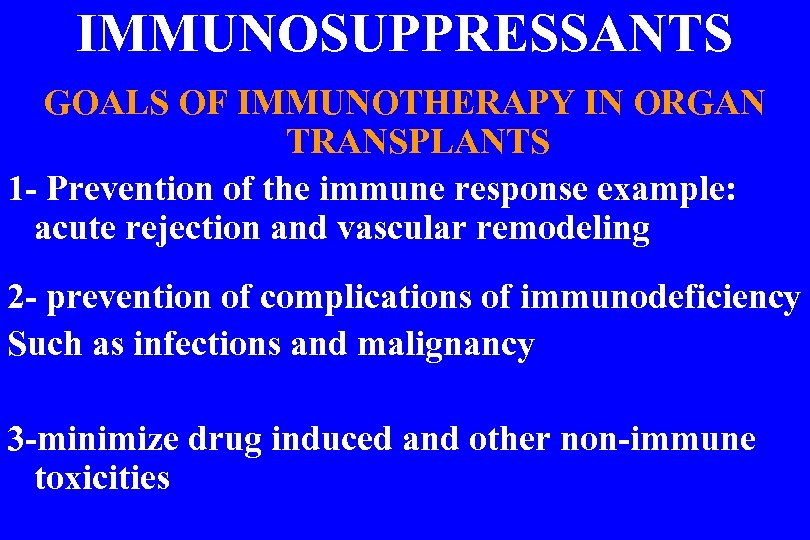 IMMUNOSUPPRESSANTS

GOALS OF IMMUNOTHERAPY IN ORGAN TRANSPLANTS

1- Prevention of the immune response example: acute rejection and vascular remodeling

2- prevention of complications of immunodeficiency Such as infections and malignancy

3-minimize drug induced and other non-immune toxicities